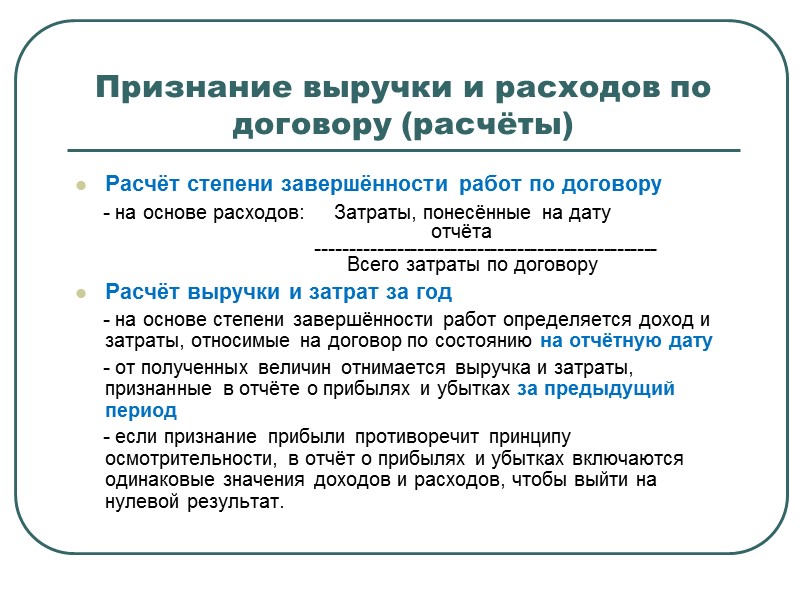 Признание выручки и расходов по договору (расчёты)

Расчёт степени завершённости работ по договору

- на основе расходов: Затраты, понесённые на дату отчёта
----------------------------------------------
Всего затраты по договору

Расчёт выручки и затрат за год

- на основе степени завершённости работ определяется доход и затраты, относимые на договор по состоянию на отчётную дату

- от полученных величин отнимается выручка и затраты, признанные в отчёте о прибылях и убытках за предыдущий период

- если признание прибыли противоречит принципу осмотрительности, в отчёт о прибылях и убытках включаются одинаковые значения доходов и расходов, чтобы выйти на нулевой результат.